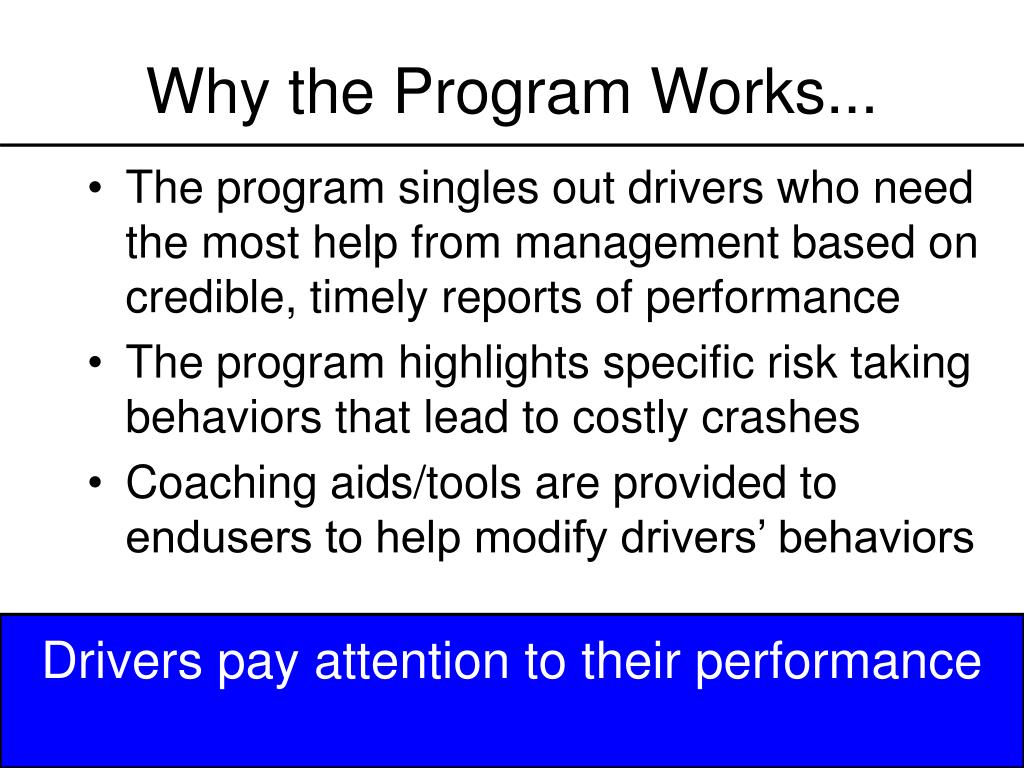 Why the Program Works...

• The program singles out drivers who need the most help from management based on credible, timely reports of performance
• The program highlights specific risk taking behaviors that lead to costly crashes
• Coaching aids/tools are provided to endusers to help modify drivers’ behaviors

Drivers pay attention to their performance